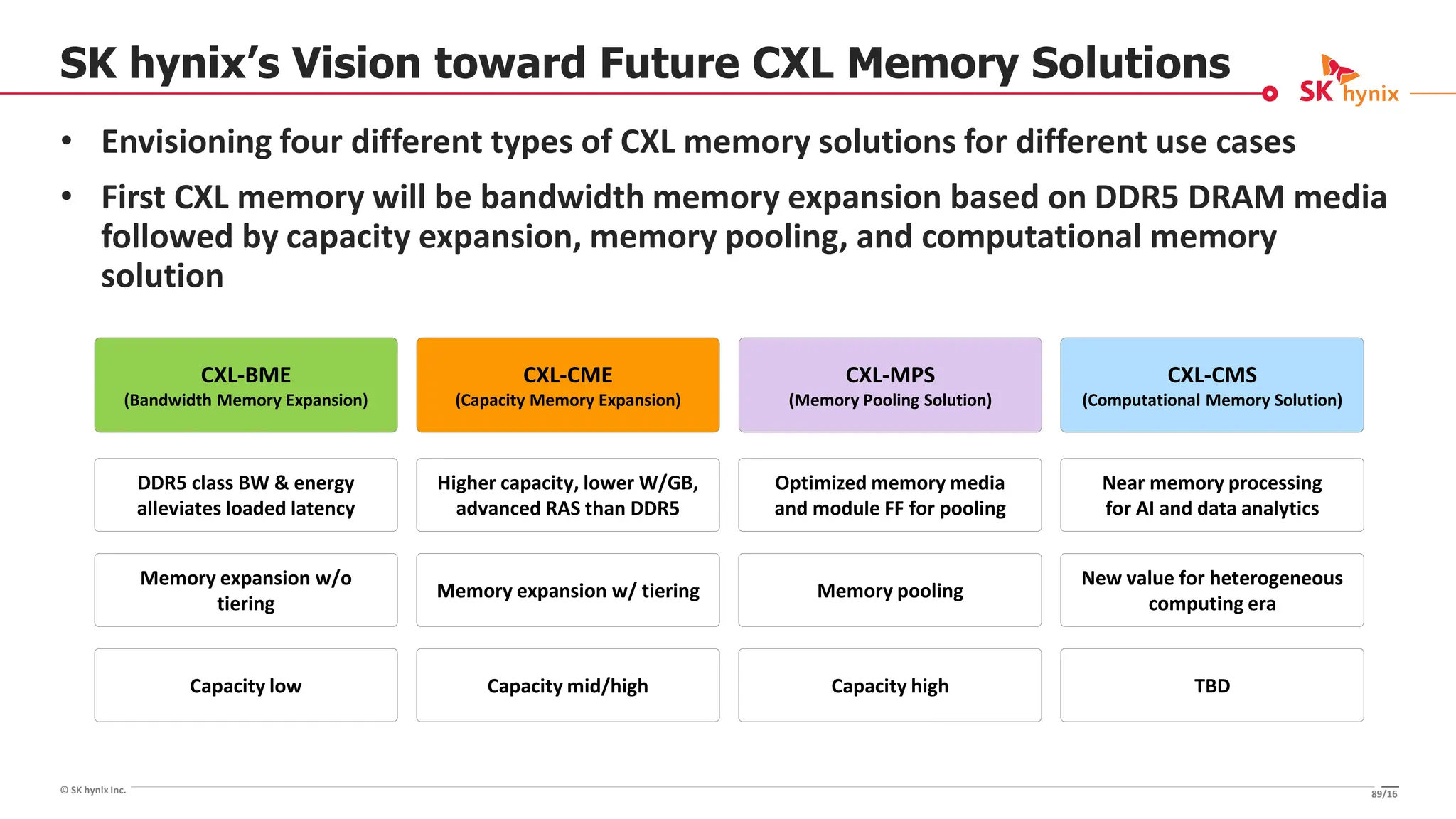 SK hynix's Vision toward Future CXL Memory Solutions

SK hynix

• Envisioning four different types of CXL memory solutions for different use cases

• First CXL memory will be bandwidth memory expansion based on DDR5 DRAM media followed by capacity expansion, memory pooling, and computational memory solution

| CXL-BME (Bandwidth Memory Expansion) | CXL-CME (Capacity Memory Expansion) | CXL-MPS (Memory Pooling Solution) | CXL-CMS (Computational Memory Solution) |
|---|---|---|---|
| DDR5 class BW & energy alleviates loaded latency | Higher capacity, lower W/GB, advanced RAS than DDR5 | Optimized memory media and module FF for pooling | Near memory processing for AI and data analytics |
| Memory expansion w/o tiering | Memory expansion w/ tiering | Memory pooling | New value for heterogeneous computing era |
| Capacity low | Capacity mid/high | Capacity high | TBD |

© SK hynix Inc.

89/16